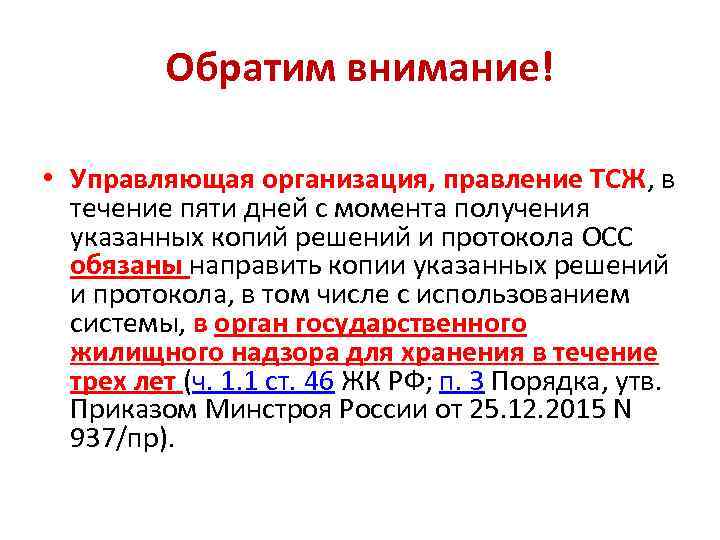 Обратим внимание!

• Управляющая организация, правление ТСЖ, в течение пяти дней с момента получения указанных копий решений и протокола ОСС обязаны направить копии указанных решений и протокола, в том числе с использованием системы, в орган государственного жилищного надзора для хранения в течение трех лет (ч. 1.1 ст. 46 ЖК РФ; п. 3 Порядка, утв. Приказом Минстроя России от 25.12.2015 N 937/пр).